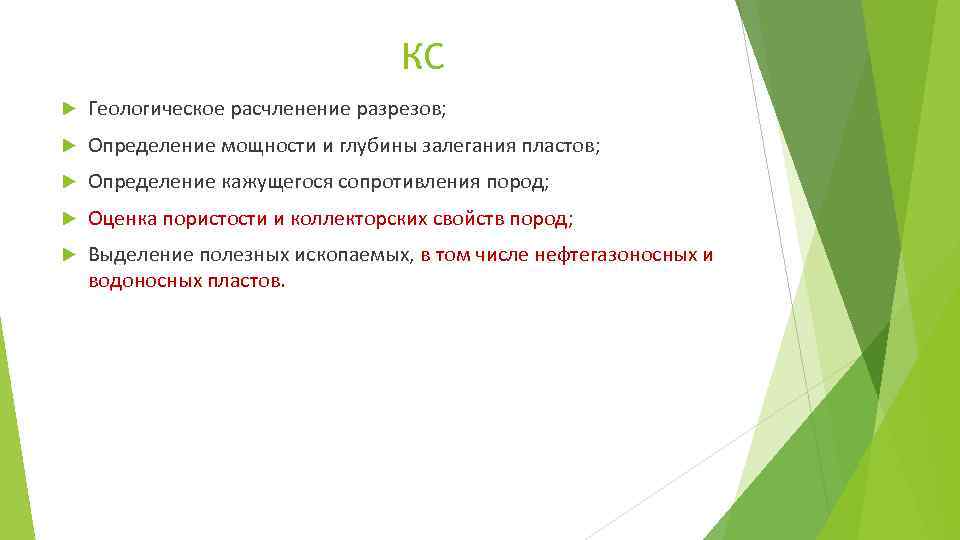 КС

Геологическое расчленение разрезов;

Определение мощности и глубины залегания пластов;

Определение кажущегося сопротивления пород;

Оценка пористости и коллекторских свойств пород;

Выделение полезных ископаемых, в том числе нефтегазоносных и водоносных пластов.